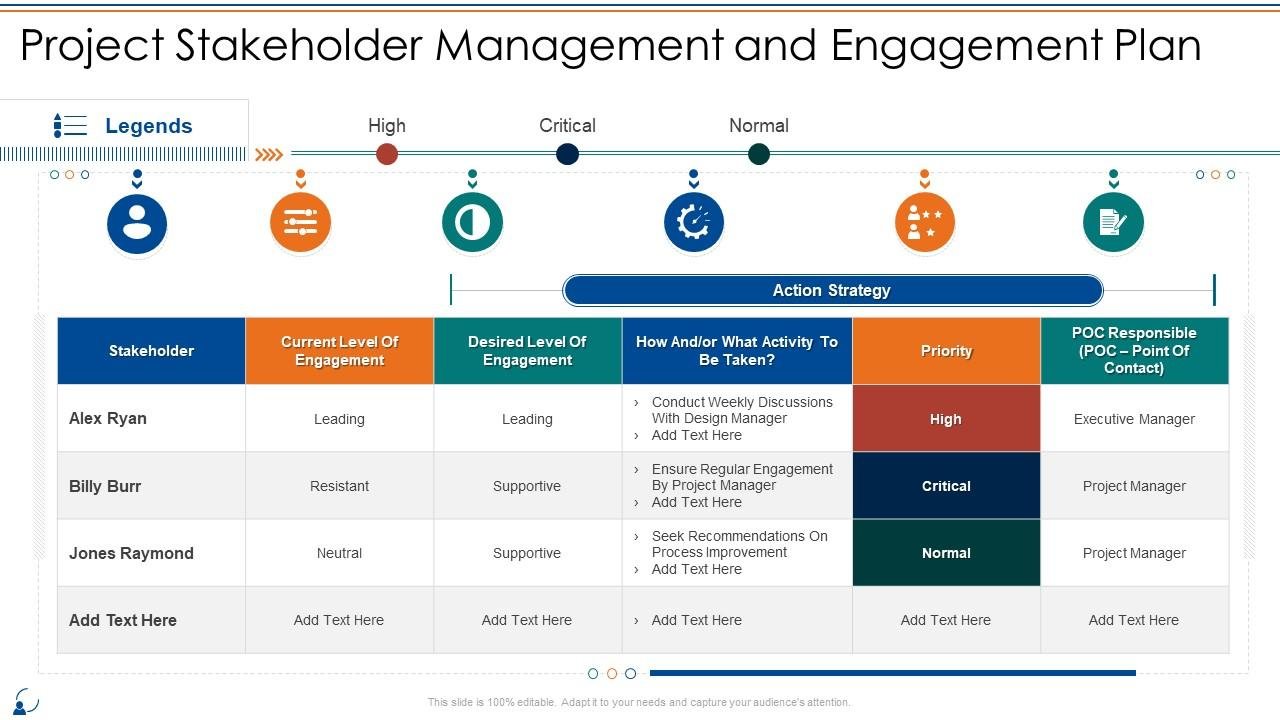 Project Stakeholder Management and Engagement Plan

Legends

High

Critical

Normal

Action Strategy

| Stakeholder | Current Level Of Engagement | Desired Level Of Engagement | How And/or What Activity To Be Taken? | Priority | POC Responsible (POC – Point Of Contact) |
|---|---|---|---|---|---|
| Alex Ryan | Leading | Leading | › Conduct Weekly Discussions With Design Manager › Add Text Here | High | Executive Manager |
| Billy Burr | Resistant | Supportive | › Ensure Regular Engagement By Project Manager › Add Text Here | Critical | Project Manager |
| Jones Raymond | Neutral | Supportive | › Seek Recommendations On Process Improvement › Add Text Here | Normal | Project Manager |
| Add Text Here | Add Text Here | Add Text Here | › Add Text Here | Add Text Here | Add Text Here |

This slide is 100% editable. Adapt it to your needs and capture your audience's attention.